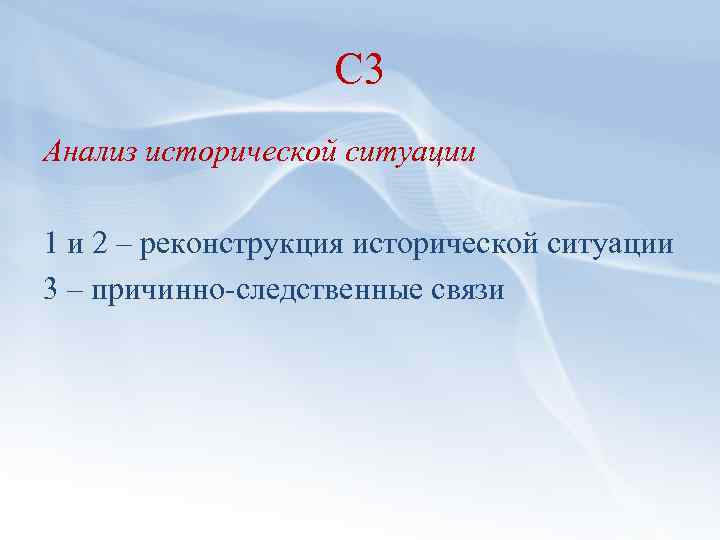 С3

Анализ исторической ситуации

1 и 2 – реконструкция исторической ситуации
3 – причинно-следственные связи